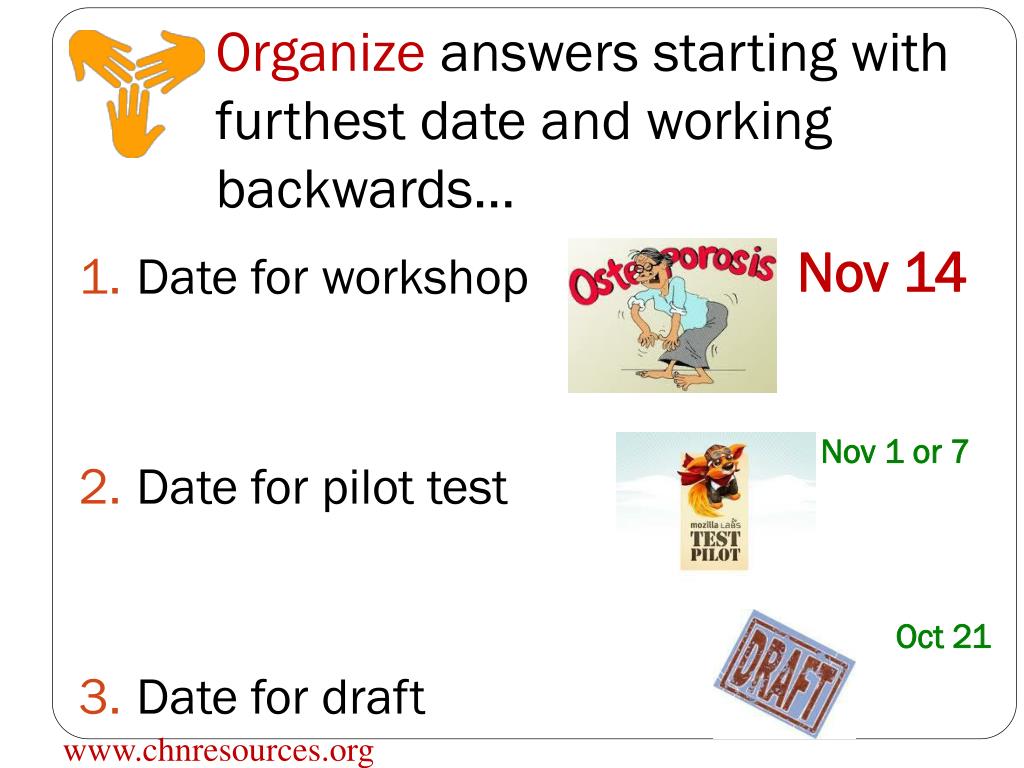 Organize answers starting with furthest date and working backwards…

1. Date for workshop

Osteoporosis

Nov 14

2. Date for pilot test

mozilla LABS
TEST PILOT

Nov 1 or 7

3. Date for draft

DRAFT

Oct 21

www.chnresources.org